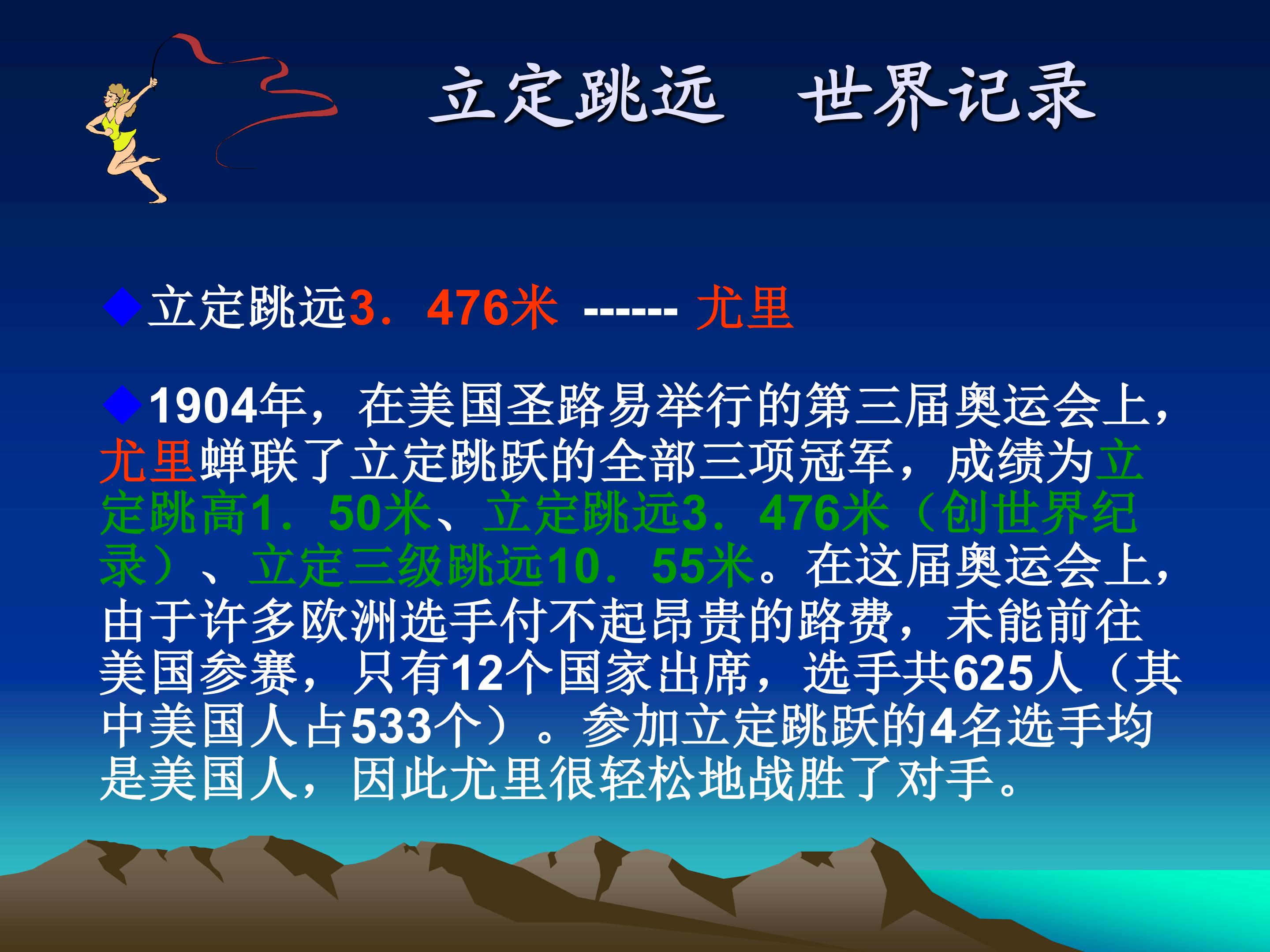 立定跳远 世界记录

◆立定跳远3．476米 ------- 尤里

◆1904年，在美国圣路易举行的第三届奥运会上，尤里蝉联了立定跳跃的全部三项冠军，成绩为立定跳高1．50米、立定跳远3．476米（创世界纪录）、立定三级跳远10．55米。在这届奥运会上，由于许多欧洲选手付不起昂贵的路费，未能前往美国参赛，只有12个国家出席，选手共625人（其中美国人占533个）。参加立定跳跃的4名选手均是美国人，因此尤里很轻松地战胜了对手。